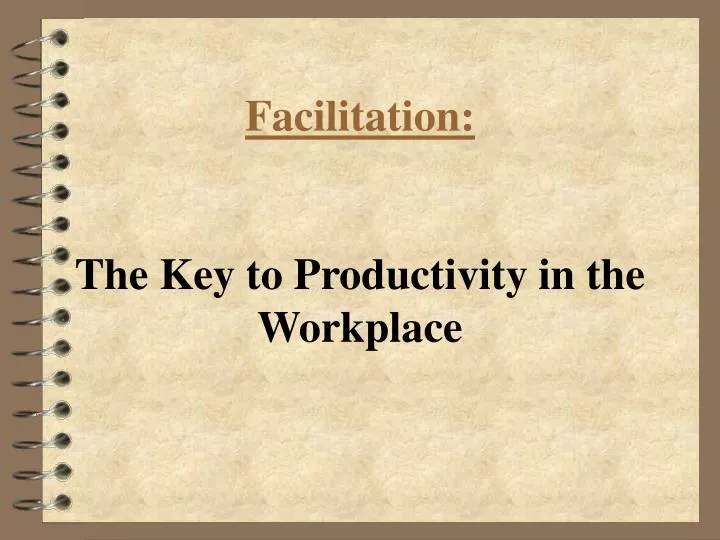 Facilitation:

The Key to Productivity in the Workplace